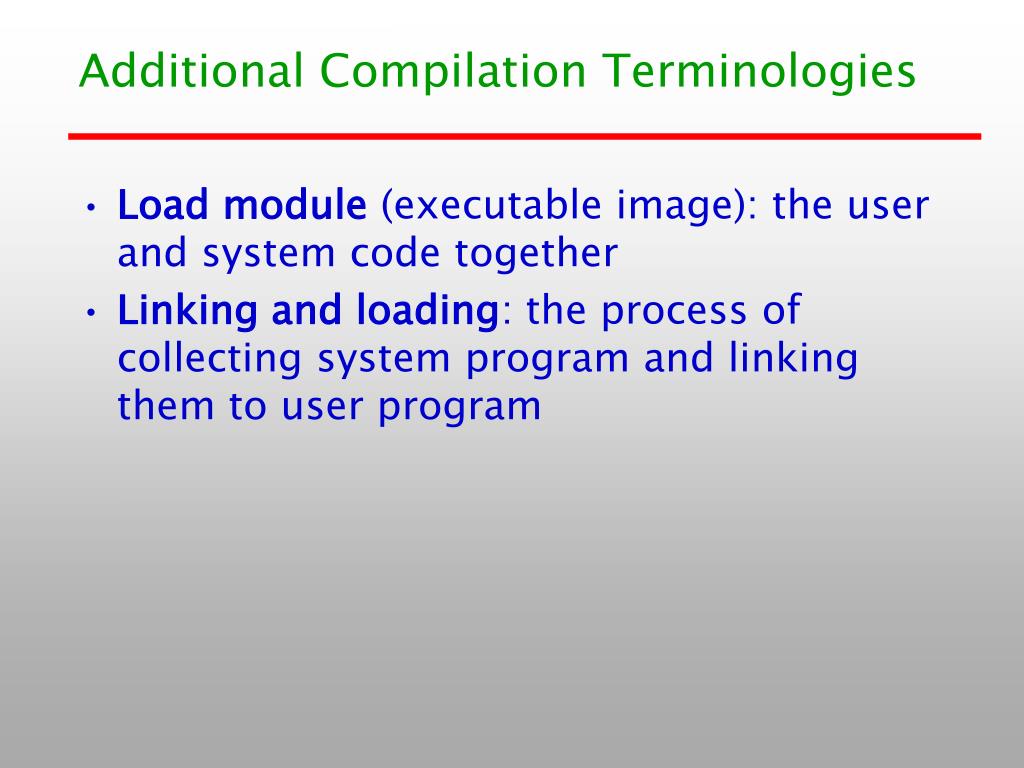 Additional Compilation Terminologies

• Load module (executable image): the user and system code together
• Linking and loading: the process of collecting system program and linking them to user program